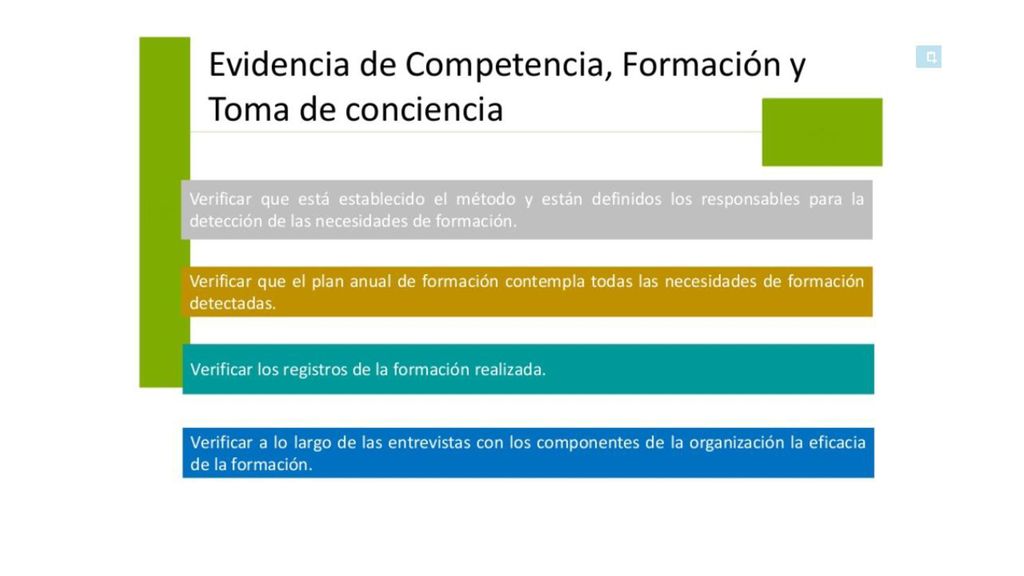 Evidencia de Competencia, Formación y Toma de conciencia

Verificar que está establecido el método y están definidos los responsables para la detección de las necesidades de formación.

Verificar que el plan anual de formación contempla todas las necesidades de formación detectadas.

Verificar los registros de la formación realizada.

Verificar a lo largo de las entrevistas con los componentes de la organización la eficacia de la formación.